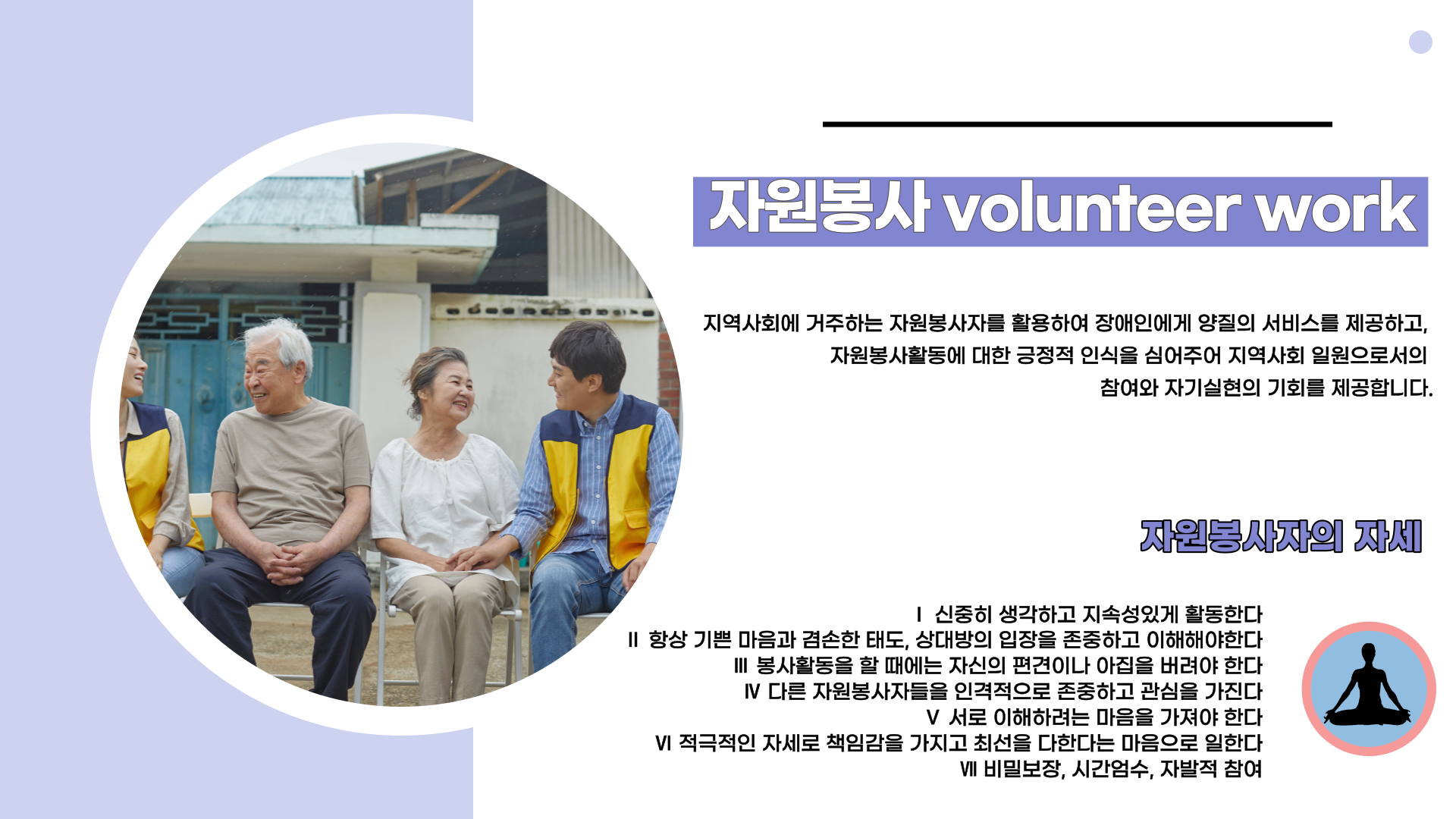 자원봉사 volunteer work

지역사회에 거주하는 자원봉사자를 활용하여 장애인에게 양질의 서비스를 제공하고, 자원봉사활동에 대한 긍정적 인식을 심어주어 지역사회 일원으로서의 참여와 자기실현의 기회를 제공합니다.

자원봉사자의 자세

Ⅰ 신중히 생각하고 지속성있게 활동한다
Ⅱ 항상 기쁜 마음과 겸손한 태도, 상대방의 입장을 존중하고 이해해야한다
Ⅲ 봉사활동을 할 때에는 자신의 편견이나 아집을 버려야 한다
Ⅳ 다른 자원봉사자들을 인격적으로 존중하고 관심을 가진다
Ⅴ 서로 이해하려는 마음을 가져야 한다
Ⅵ 적극적인 자세로 책임감을 가지고 최선을 다한다는 마음으로 일한다
Ⅶ 비밀보장, 시간엄수, 자발적 참여